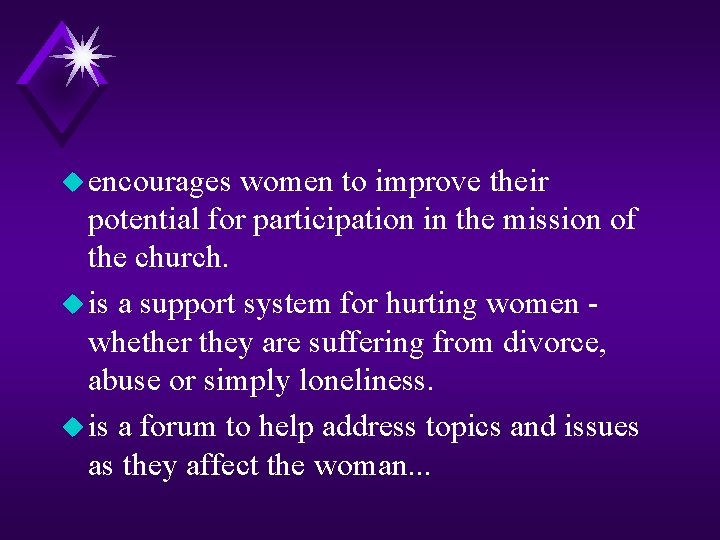 encourages women to improve their potential for participation in the mission of the church.

is a support system for hurting women - whether they are suffering from divorce, abuse or simply loneliness.

is a forum to help address topics and issues as they affect the woman...